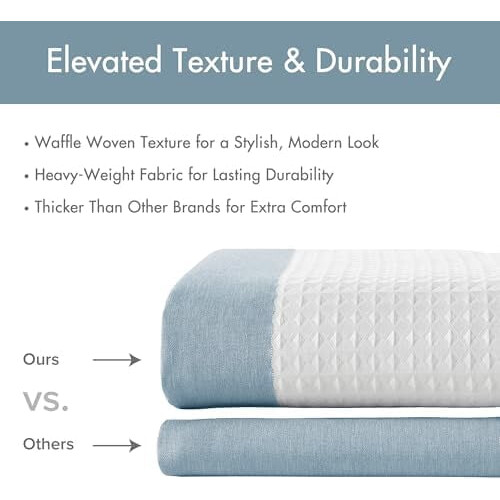 Elevated Texture & Durability

• Waffle Woven Texture for a Stylish, Modern Look

• Heavy-Weight Fabric for Lasting Durability

• Thicker Than Other Brands for Extra Comfort

Ours

VS.

Others